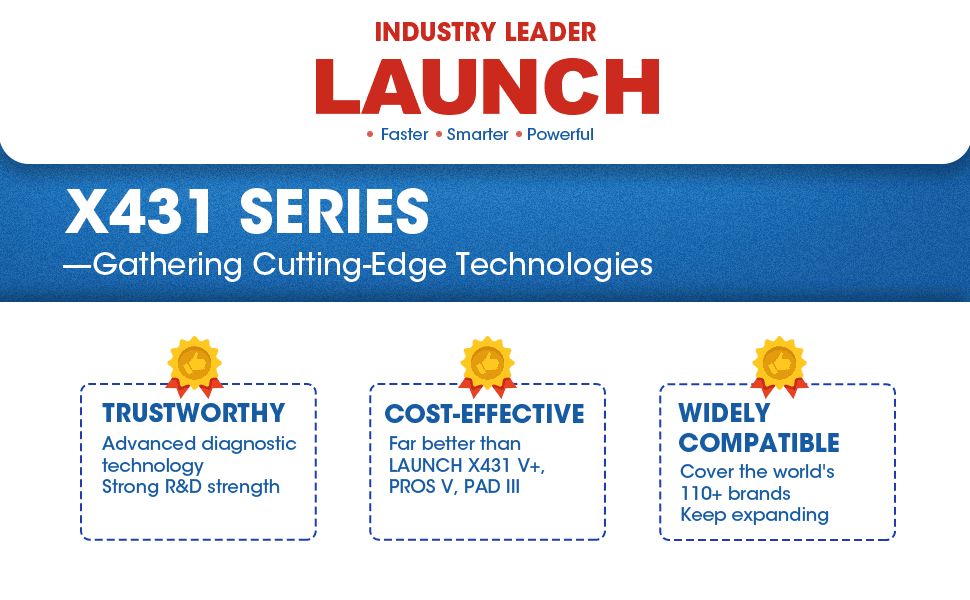 INDUSTRY LEADER
LAUNCH
• Faster • Smarter • Powerful

X431 SERIES
—Gathering Cutting-Edge Technologies

TRUSTWORTHY
Advanced diagnostic technology
Strong R&D strength

COST-EFFECTIVE
Far better than LAUNCH X431 V+, PROS V, PAD III

WIDELY COMPATIBLE
Cover the world's 110+ brands
Keep expanding